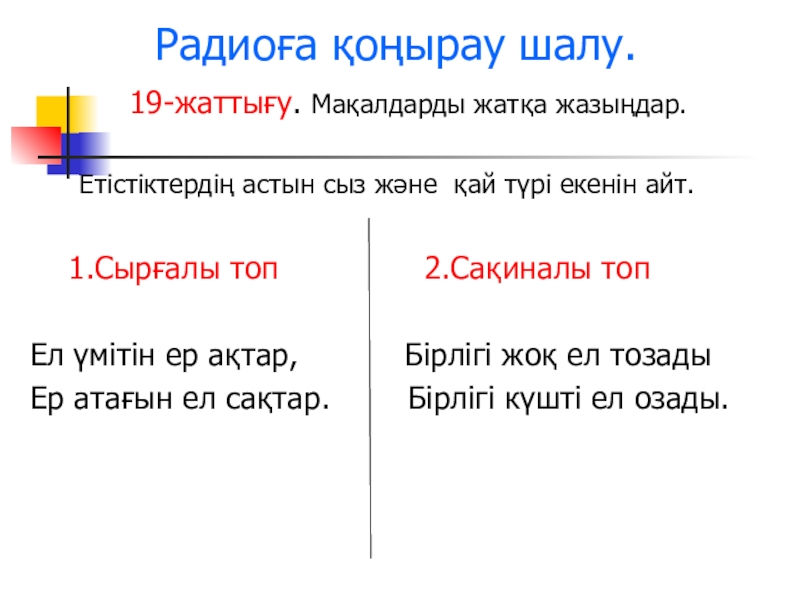 Радиоға қоңырау шалу.

19-жаттығу. Мақалдарды жатқа жазыңдар.

Етістіктердің астын сыз және қай түрі екенін айт.

1.Сырғалы топ

Ел үмітін ер ақтар,
Ер атағын ел сақтар.

2.Сақиналы топ

Бірлігі жоқ ел тозады
Бірлігі күшті ел озады.